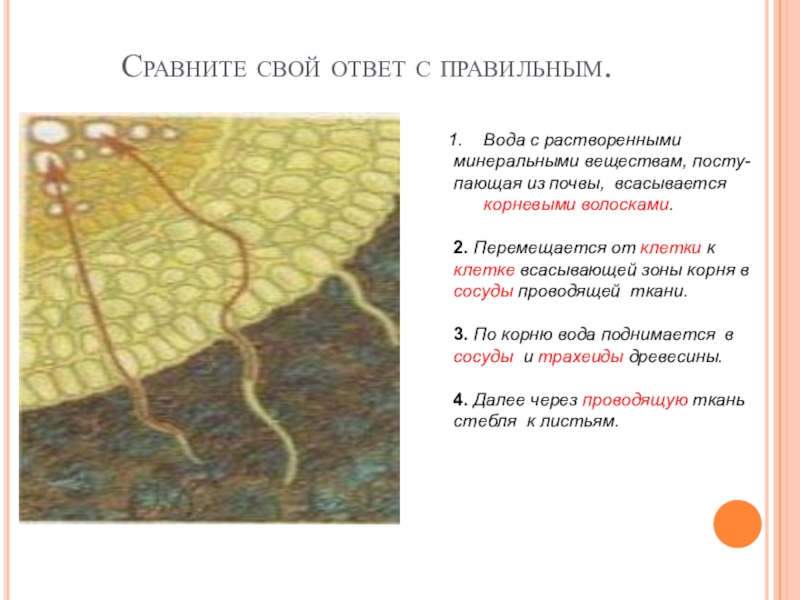 Сравните свой ответ с правильным.

1. Вода с растворенными минеральными веществам, поступающая из почвы, всасывается корневыми волосками.

2. Перемещается от клетки к клетке всасывающей зоны корня в сосуды проводящей ткани.

3. По корню вода поднимается в сосуды и трахеиды древесины.

4. Далее через проводящую ткань стебля к листьям.